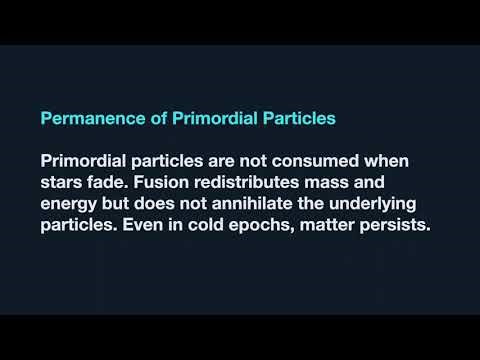 Permanence of Primordial Particles

Primordial particles are not consumed when stars fade. Fusion redistributes mass and energy but does not annihilate the underlying particles. Even in cold epochs, matter persists.